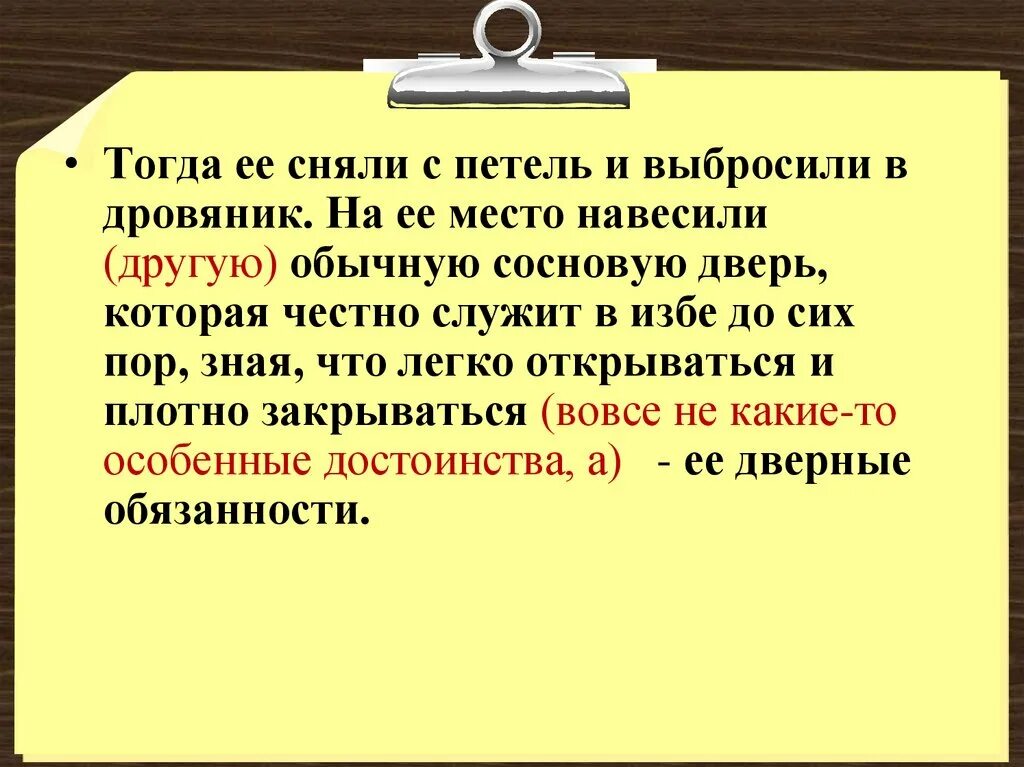 • Тогда ее сняли с петель и выбросили в дровяник. На ее место навесили (другую) обычную сосновую дверь, которая честно служит в избе до сих пор, зная, что легко открываться и плотно закрываться (вовсе не какие-то особенные достоинства, а) - ее дверные обязанности.